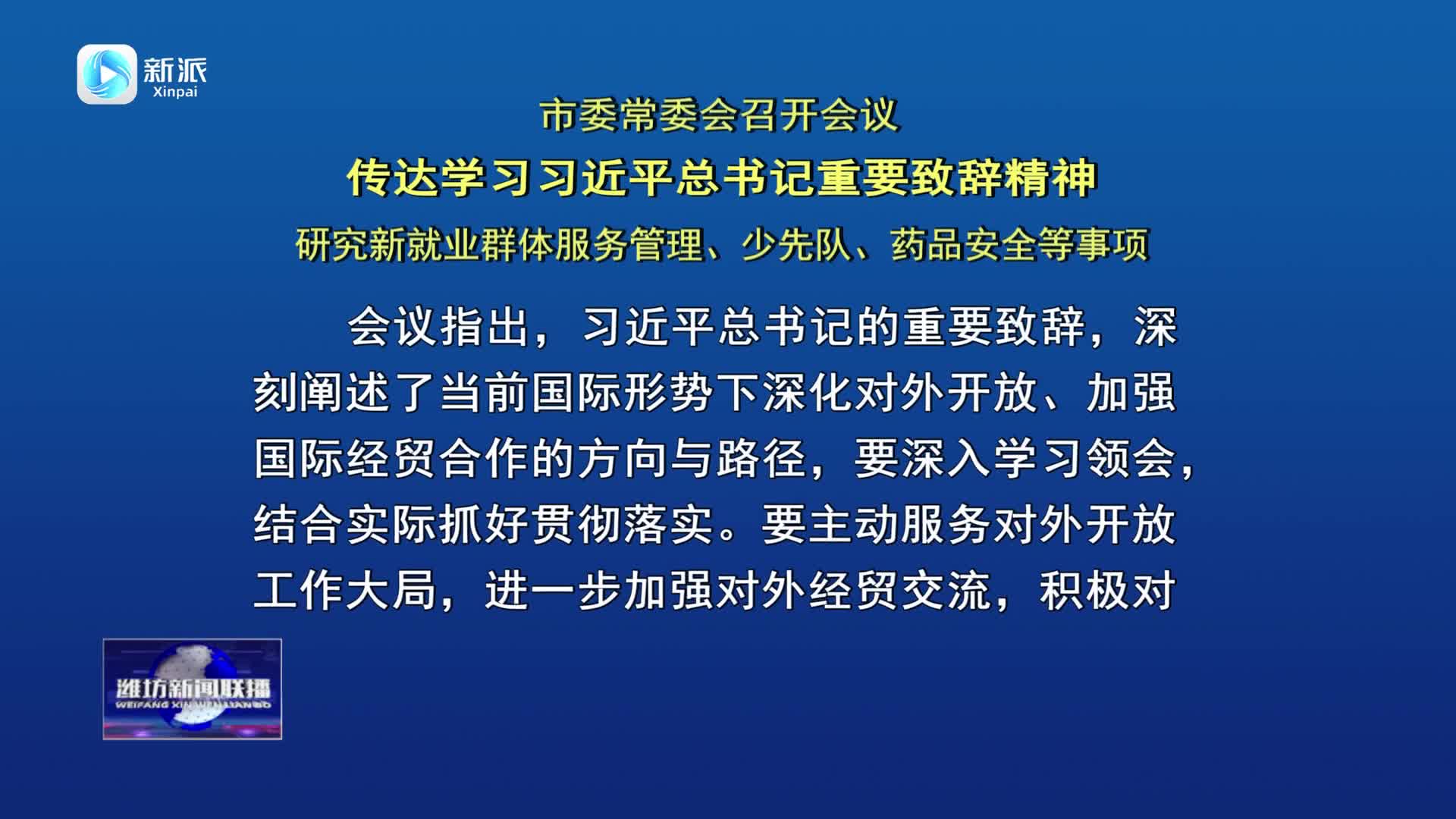 新派
Xinpai

市委常委会召开会议
传达学习习近平总书记重要致辞精神
研究新就业群体服务管理、少先队、药品安全等事项

会议指出，习近平总书记的重要致辞，深刻阐述了当前国际形势下深化对外开放、加强国际经贸合作的方向与路径，要深入学习领会，结合实际抓好贯彻落实。要主动服务对外开放工作大局，进一步加强对外经贸交流，积极对

潍坊新闻联播
WEIFANG XINWENLIANBO